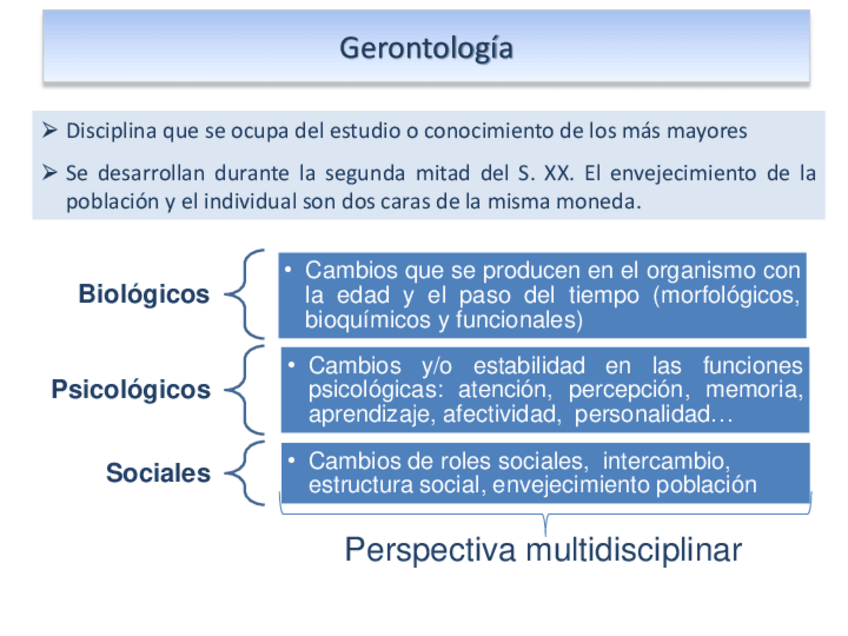 Gerontología

➢ Disciplina que se ocupa del estudio o conocimiento de los más mayores

➢ Se desarrollan durante la segunda mitad del S. XX. El envejecimiento de la población y el individual son dos caras de la misma moneda.

Biológicos

• Cambios que se producen en el organismo con la edad y el paso del tiempo (morfológicos, bioquímicos y funcionales)

Psicológicos

• Cambios y/o estabilidad en las funciones psicológicas: atención, percepción, memoria, aprendizaje, afectividad, personalidad…

Sociales

• Cambios de roles sociales, intercambio, estructura social, envejecimiento población

Perspectiva multidisciplinar